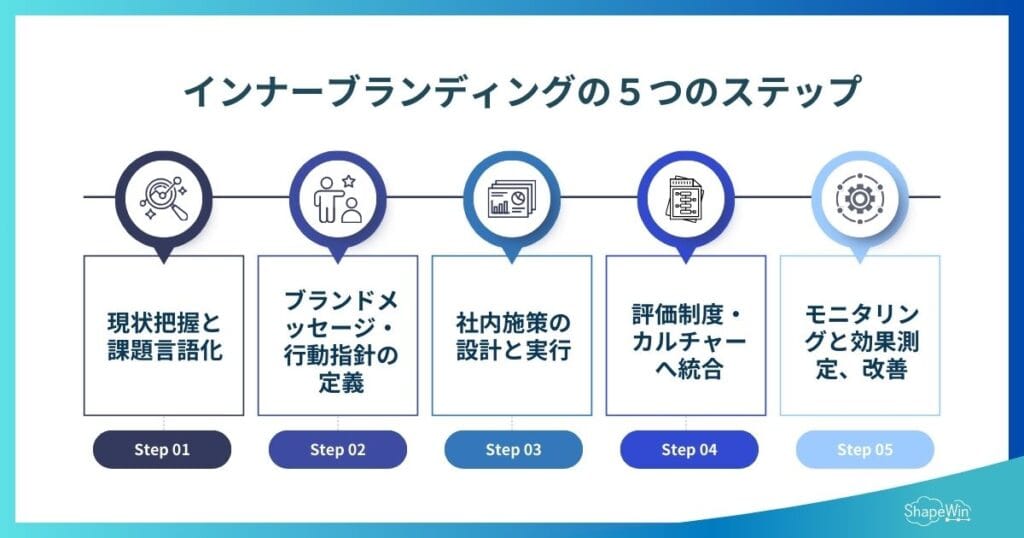 インナーブランディングの５つのステップ

現状把握と課題言語化

Step 01

ブランドメッセージ・行動指針の定義

Step 02

社内施策の設計と実行

Step 03

評価制度・カルチャーへ統合

Step 04

モニタリングと効果測定、改善

Step 05

ShapeWin